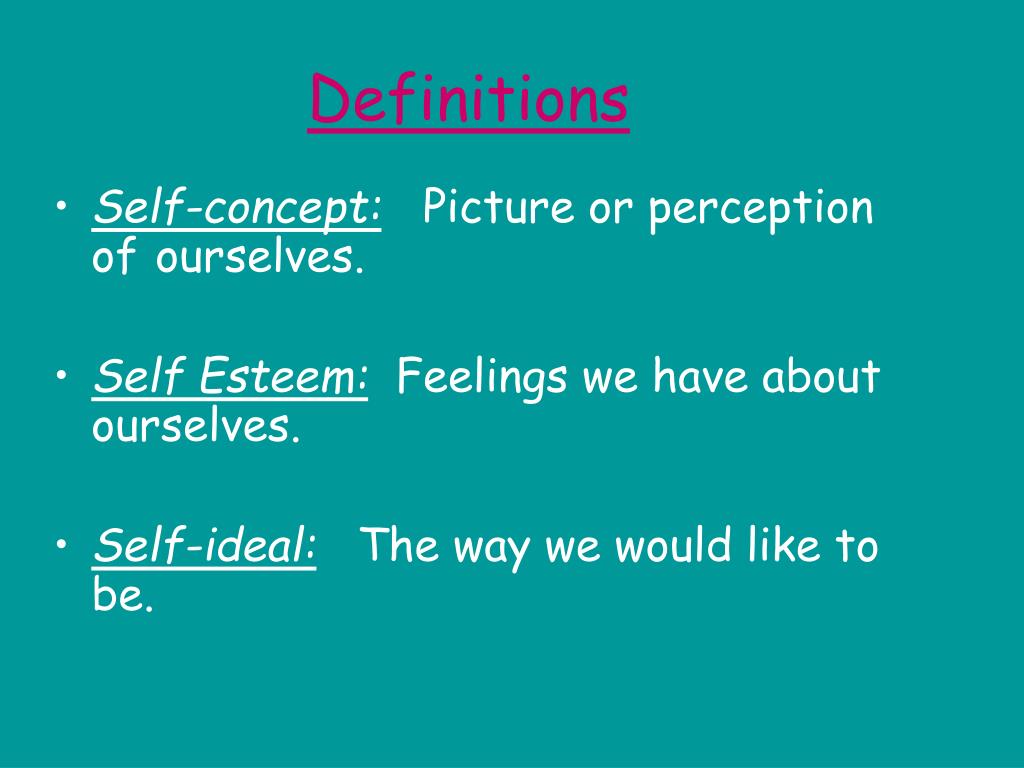 Definitions

• Self-concept: Picture or perception of ourselves.

• Self Esteem: Feelings we have about ourselves.

• Self-ideal: The way we would like to be.